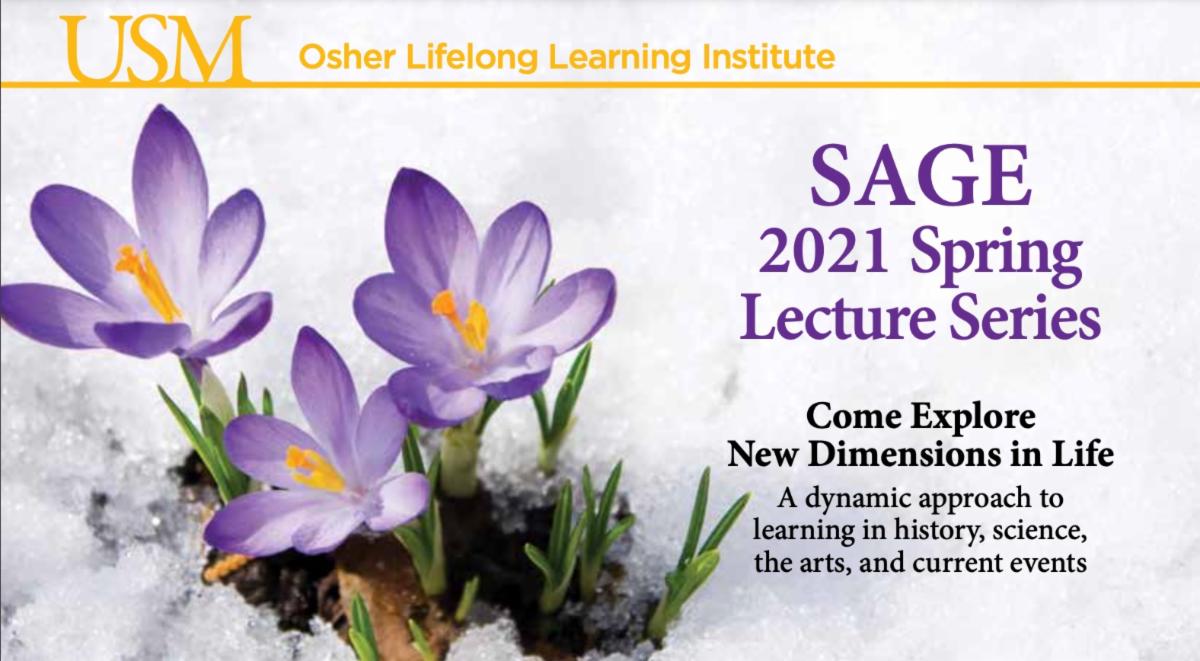 USM Osher Lifelong Learning Institute

SAGE
2021 Spring
Lecture Series

Come Explore
New Dimensions in Life

A dynamic approach to learning in history, science, the arts, and current events